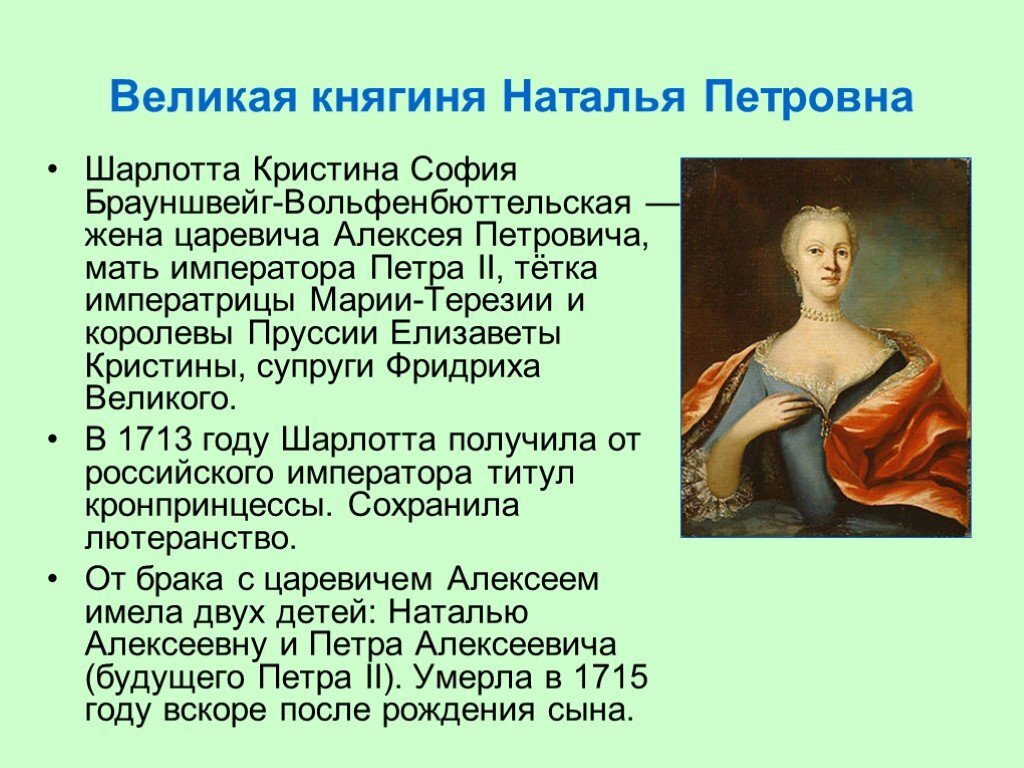 Великая княгиня Наталья Петровна

• Шарлотта Кристина София Брауншвейг-Вольфенбюттельская — жена царевича Алексея Петровича, мать императора Петра II, тётка императрицы Марии-Терезии и королевы Пруссии Елизаветы Кристины, супруги Фридриха Великого.

• В 1713 году Шарлотта получила от российского императора титул кронпринцессы. Сохранила лютеранство.

• От брака с царевичем Алексеем имела двух детей: Наталью Алексеевну и Петра Алексеевича (будущего Петра II). Умерла в 1715 году вскоре после рождения сына.